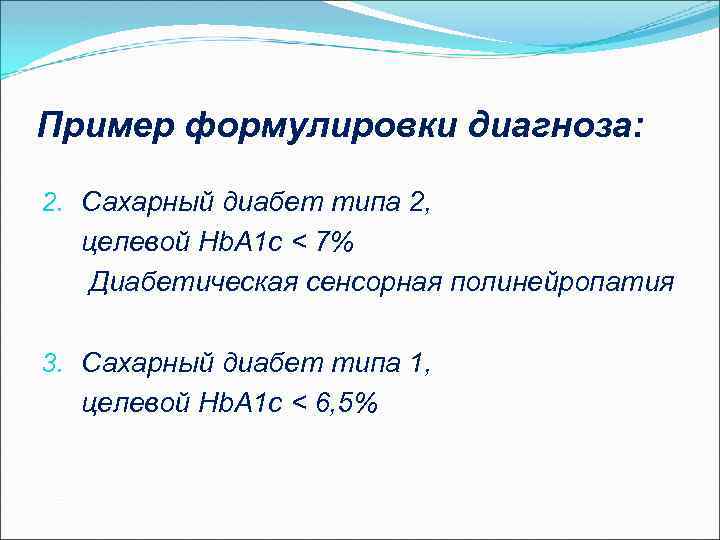 Пример формулировки диагноза:

2. Сахарный диабет типа 2,
целевой HbA1c < 7%
Диабетическая сенсорная полинейропатия

3. Сахарный диабет типа 1,
целевой HbA1c < 6,5%